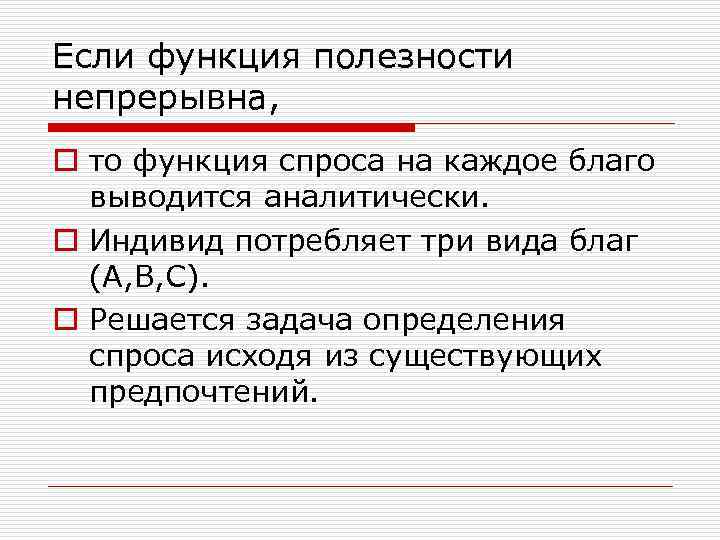 Если функция полезности непрерывна,

то функция спроса на каждое благо выводится аналитически.

Индивид потребляет три вида благ (A,B,C).

Решается задача определения спроса исходя из существующих предпочтений.